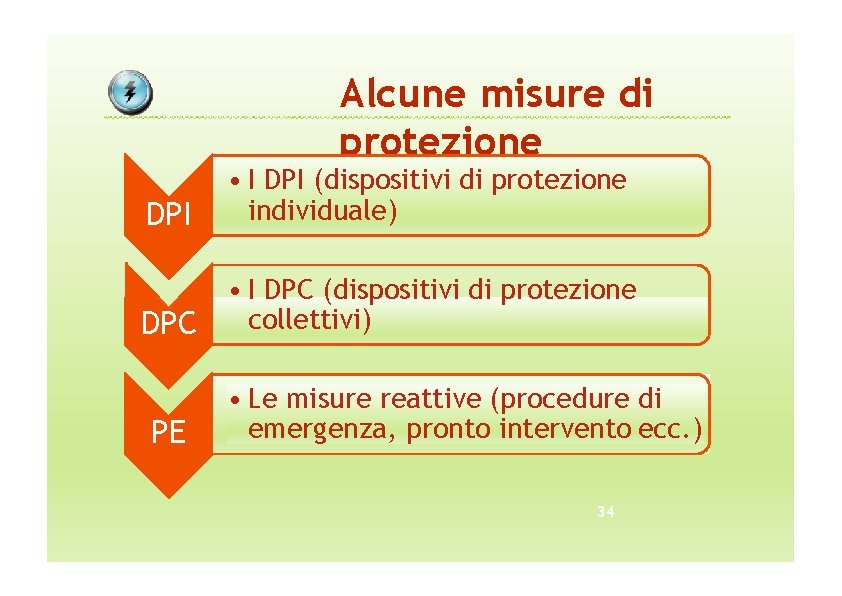 Alcune misure di protezione

DPI
• I DPI (dispositivi di protezione individuale)

DPC
• I DPC (dispositivi di protezione collettivi)

PE
• Le misure reattive (procedure di emergenza, pronto intervento ecc.)

34